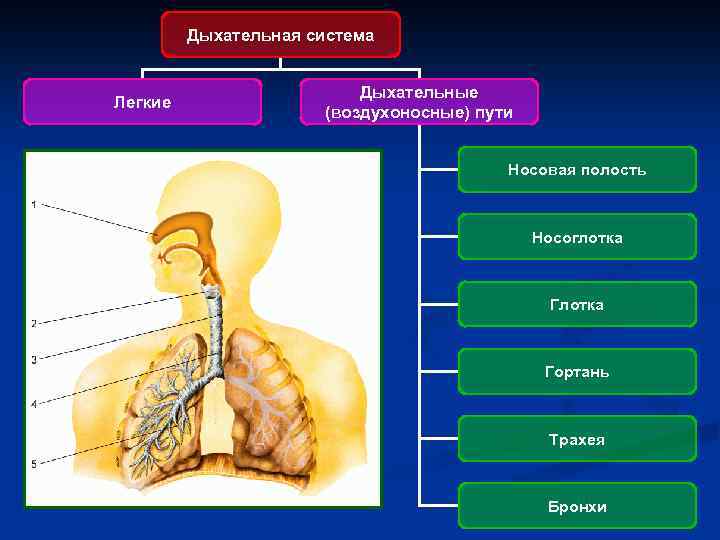 Дыхательная система

Легкие

Дыхательные (воздухоносные) пути

1

2

3

4

5

Носовая полость

Носоглотка

Глотка

Гортань

Трахея

Бронхи